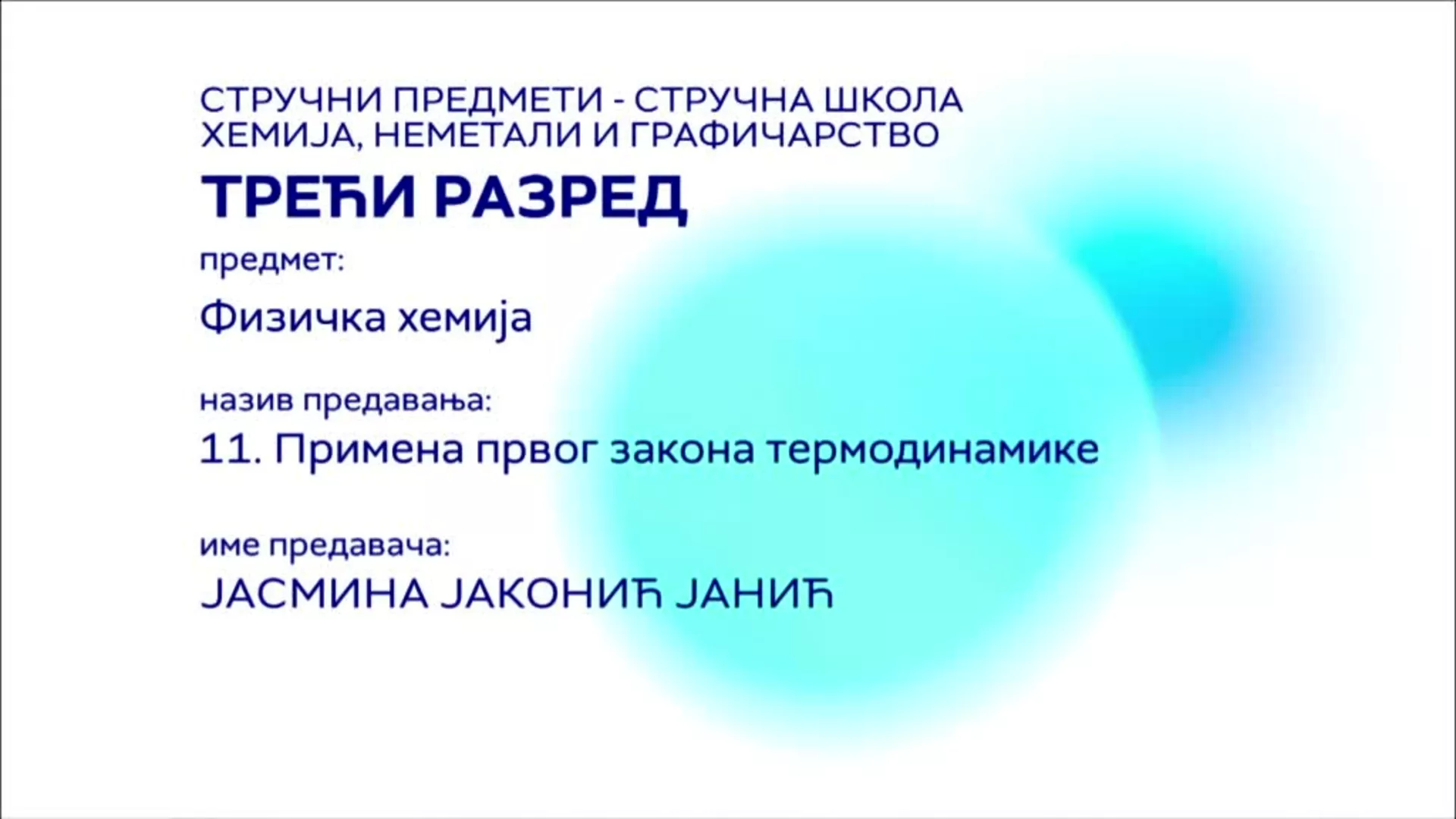 СТРУЧНИ ПРЕДМЕТИ - СТРУЧНА ШКОЛА
ХЕМИЈА, НЕМЕТАЛИ И ГРАФИЧАРСТВО

ТРЕЋИ РАЗРЕД

предмет:

Физичка хемија

назив предавања:

11. Примена првог закона термодинамике

име предавача:

ЈАСМИНА ЈАКОНИЋ ЈАНИЋ